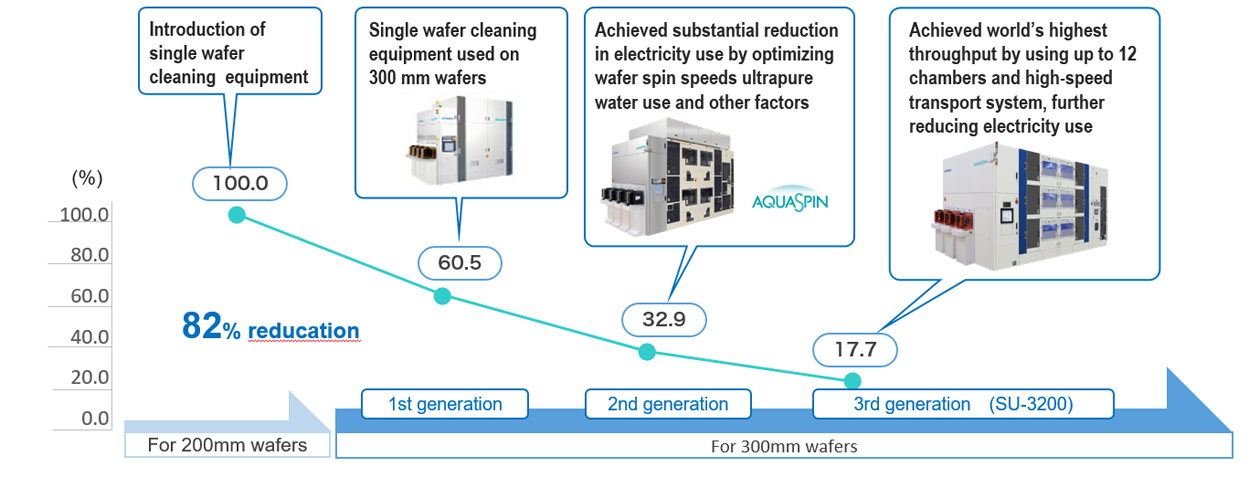 Introduction of single wafer cleaning equipment

Single wafer cleaning equipment used on 300 mm wafers

Achieved substantial reduction in electricity use by optimizing wafer spin speeds ultrapure water use and other factors

AQUASPIN

Achieved world's highest throughput by using up to 12 chambers and high-speed transport system, further reducing electricity use

(%)
100.0
80.0
60.0
40.0
20.0
0.0

100.0
60.5
32.9
17.7

82% reducation

1st generation
2nd generation
3rd generation (SU-3200)

For 200mm wafers
For 300mm wafers